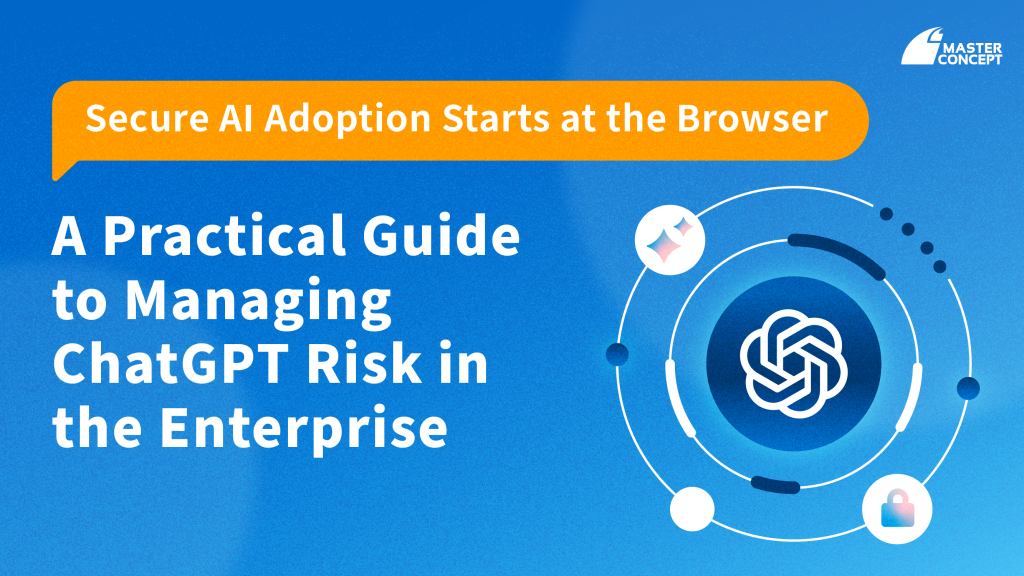 MASTER CONCEPT

Secure AI Adoption Starts at the Browser

A Practical Guide to Managing ChatGPT Risk in the Enterprise